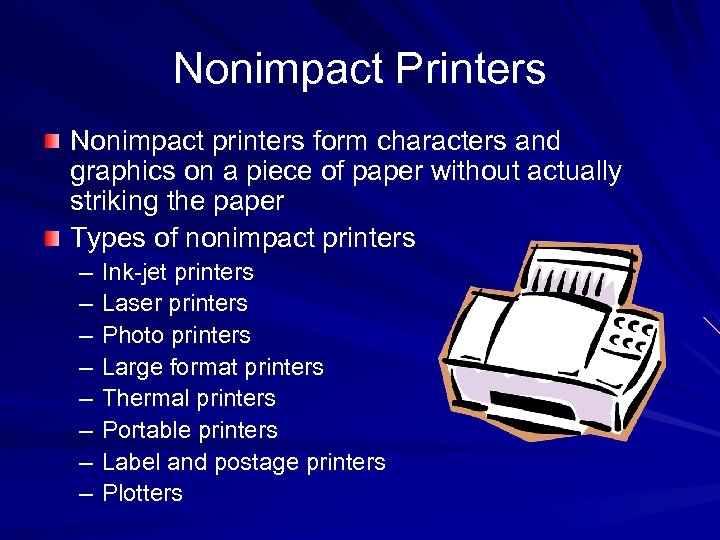 Nonimpact Printers

Nonimpact printers form characters and graphics on a piece of paper without actually striking the paper

Types of nonimpact printers
– Ink-jet printers
– Laser printers
– Photo printers
– Large format printers
– Thermal printers
– Portable printers
– Label and postage printers
– Plotters